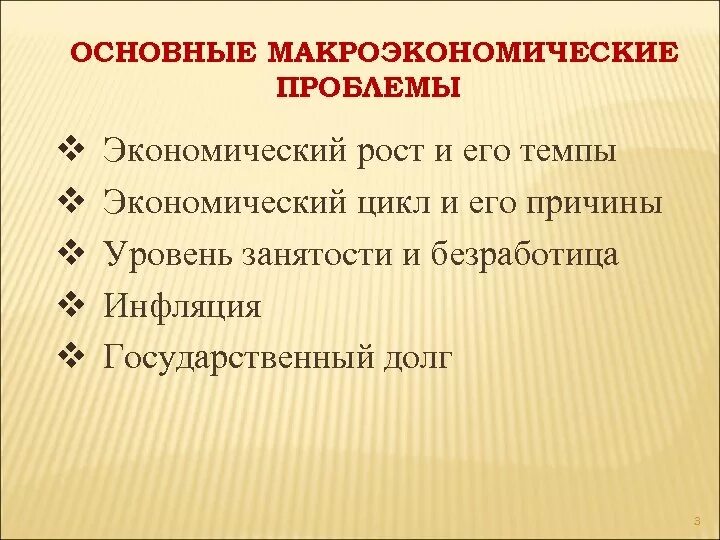 ОСНОВНЫЕ МАКРОЭКОНОМИЧЕСКИЕ ПРОБЛЕМЫ

❖ Экономический рост и его темпы
❖ Экономический цикл и его причины
❖ Уровень занятости и безработица
❖ Инфляция
❖ Государственный долг

3